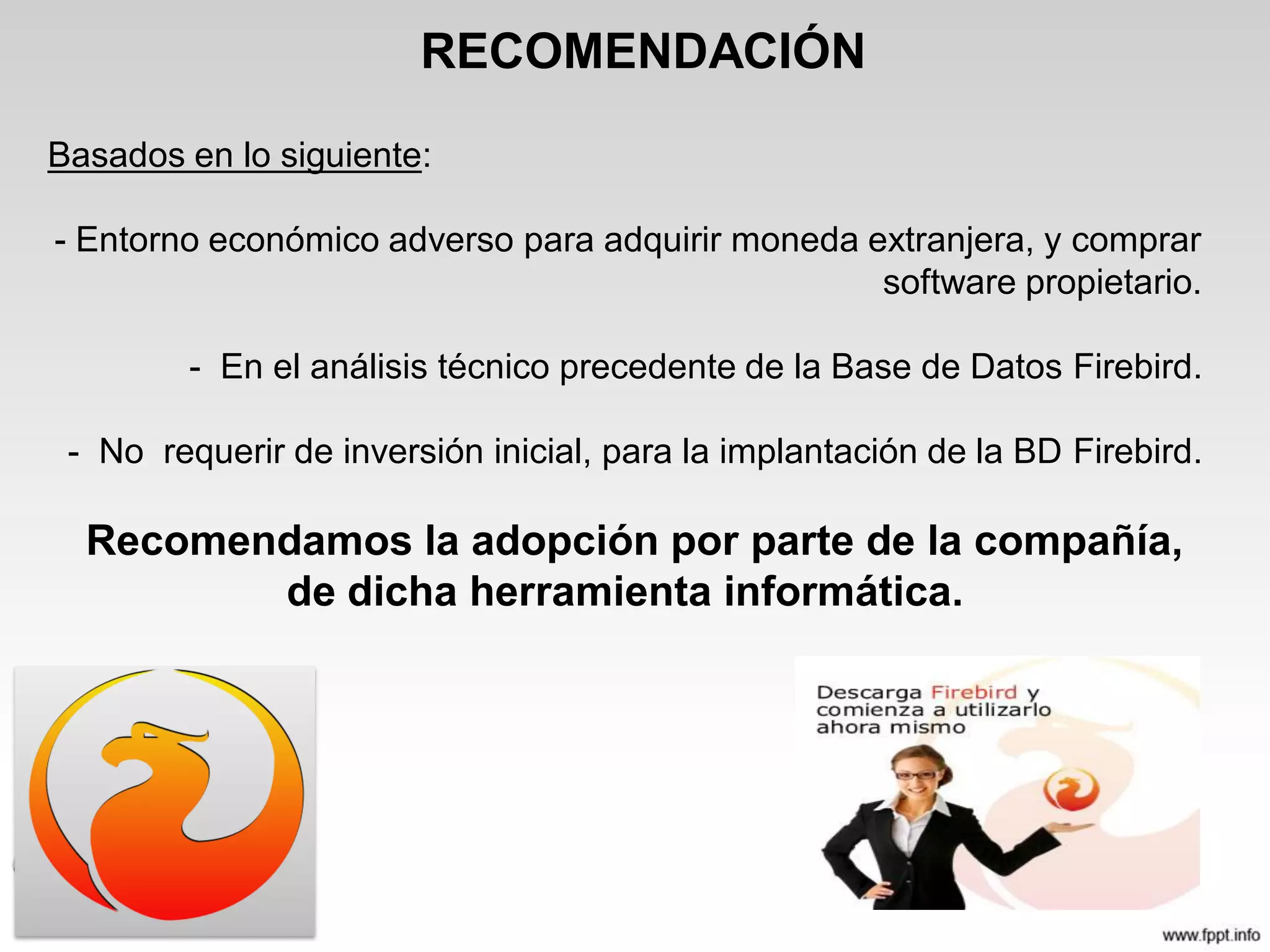 RECOMENDACIÓN

Basados en lo siguiente:

- Entorno económico adverso para adquirir moneda extranjera, y comprar software propietario.

- En el análisis técnico precedente de la Base de Datos Firebird.

- No requerir de inversión inicial, para la implantación de la BD Firebird.

Recomendamos la adopción por parte de la compañía, de dicha herramienta informática.

Descarga Firebird y comienza a utilizarlo ahora mismo

www.fppt.info